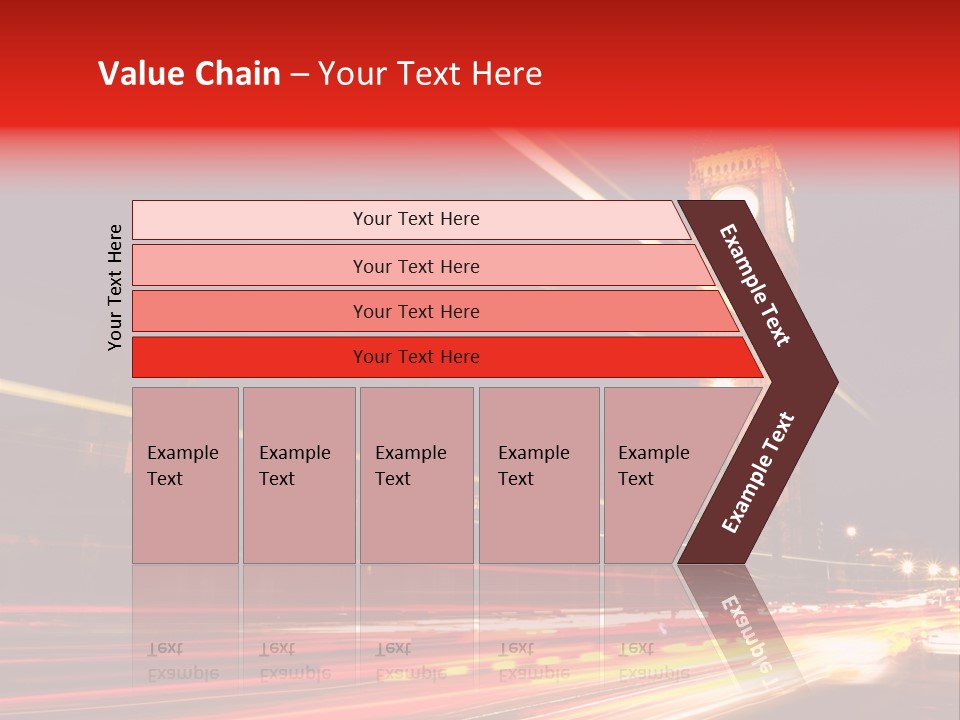 Value Chain – Your Text Here

Your Text Here

Your Text Here

Your Text Here

Your Text Here

Your Text Here

Example Text

Example Text

Example Text

Example Text

Example Text

Example Text

Example Text